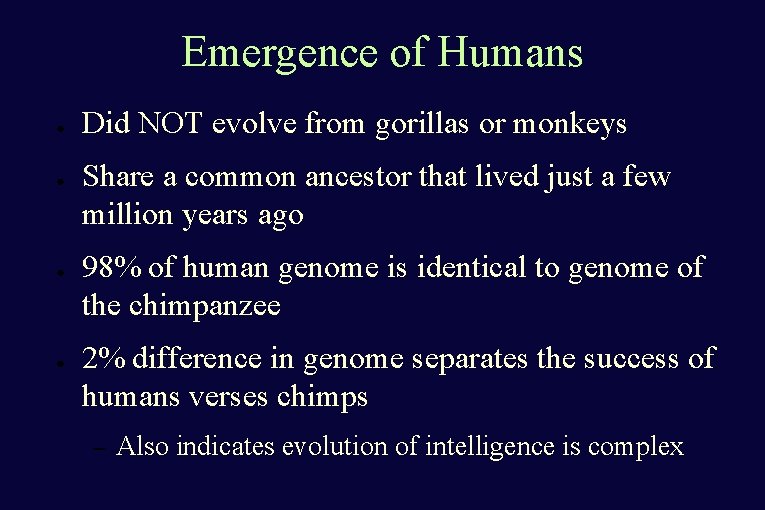 Emergence of Humans

- Did NOT evolve from gorillas or monkeys
- Share a common ancestor that lived just a few million years ago
- 98% of human genome is identical to genome of the chimpanzee
- 2% difference in genome separates the success of humans verses chimps
  – Also indicates evolution of intelligence is complex